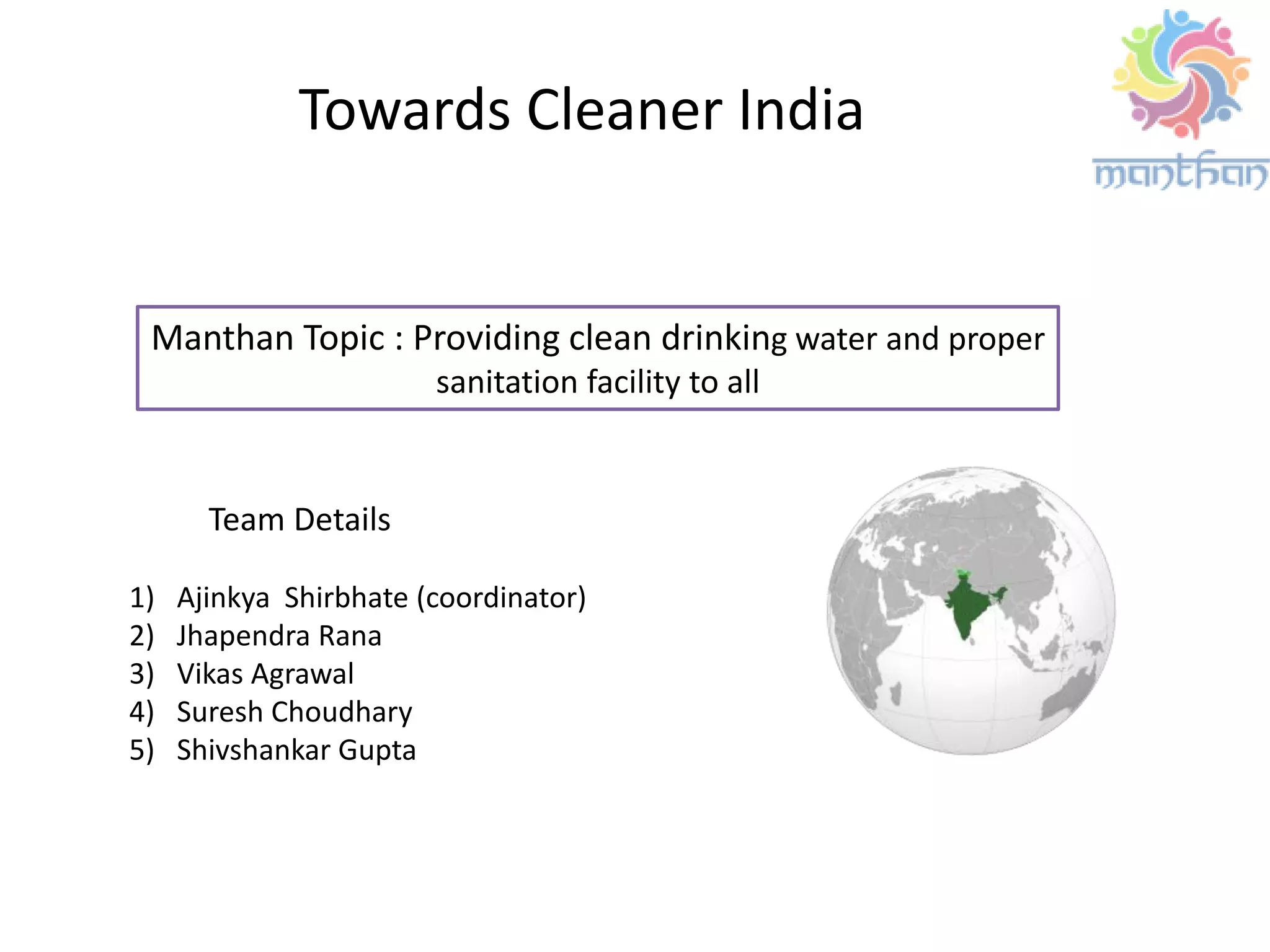 Towards Cleaner India

manthan

Manthan Topic : Providing clean drinking water and proper sanitation facility to all

Team Details

1) Ajinkya Shirbhate (coordinator)
2) Jhapendra Rana
3) Vikas Agrawal
4) Suresh Choudhary
5) Shivshankar Gupta